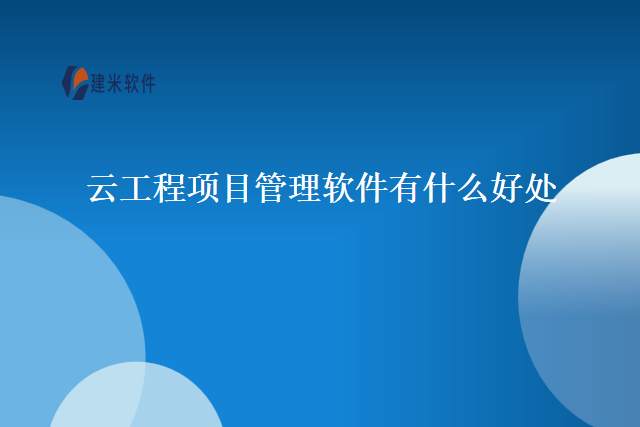 建米软件

云工程项目管理软件有什么好处